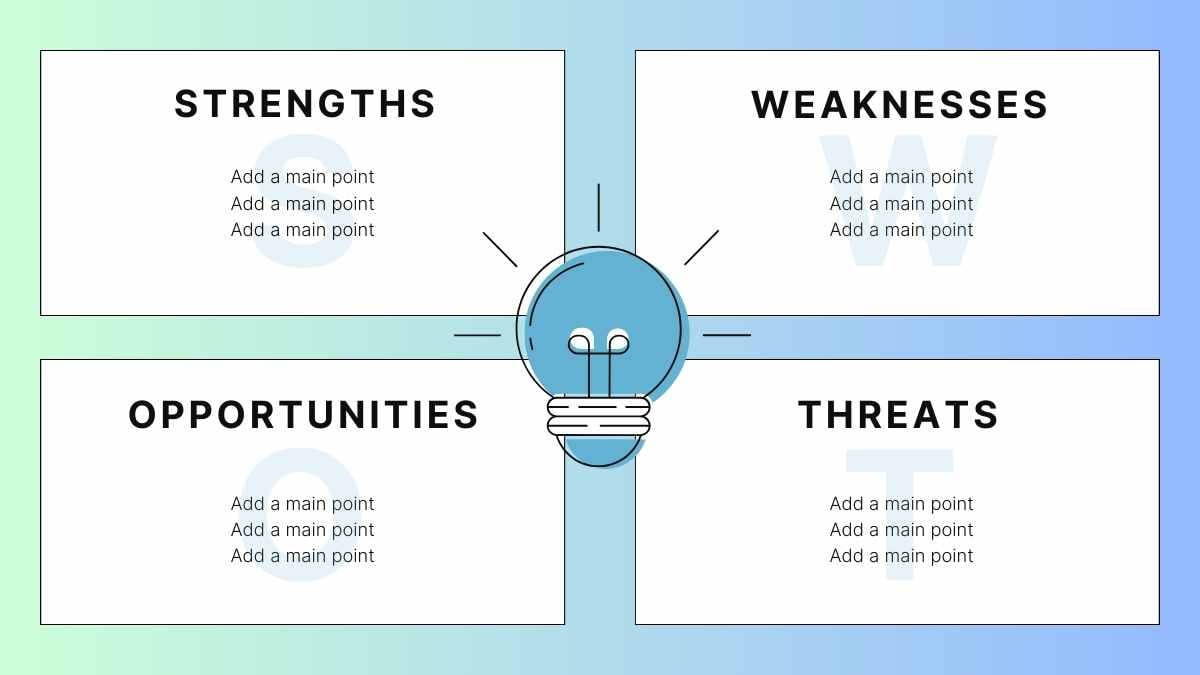 STRENGTHS

S

Add a main point
Add a main point
Add a main point

WEAKNESSES

W

Add a main point
Add a main point
Add a main point

OPPORTUNITIES

O

Add a main point
Add a main point
Add a main point

THREATS

T

Add a main point
Add a main point
Add a main point